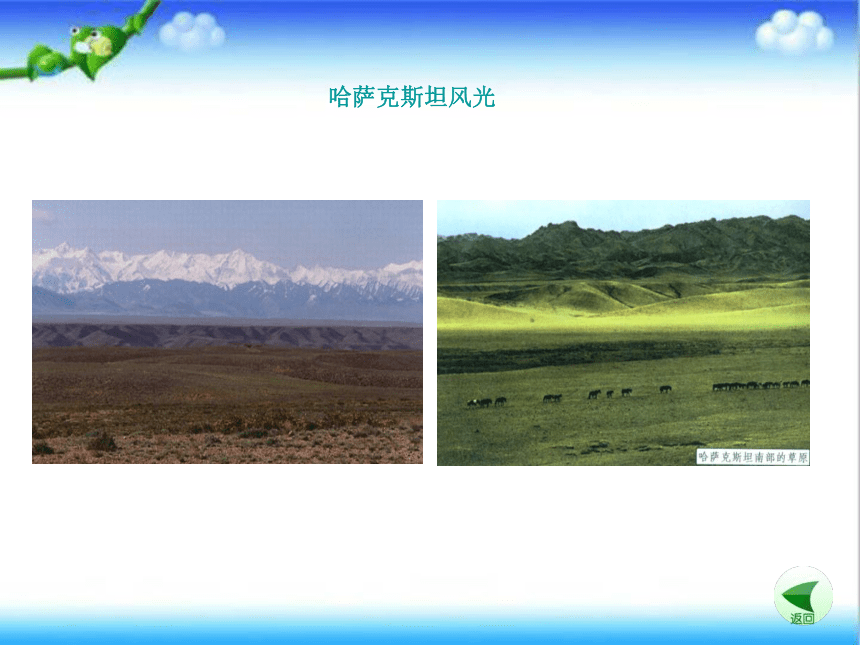 哈萨克斯坦风光

哈萨克斯坦南部的草原

返回